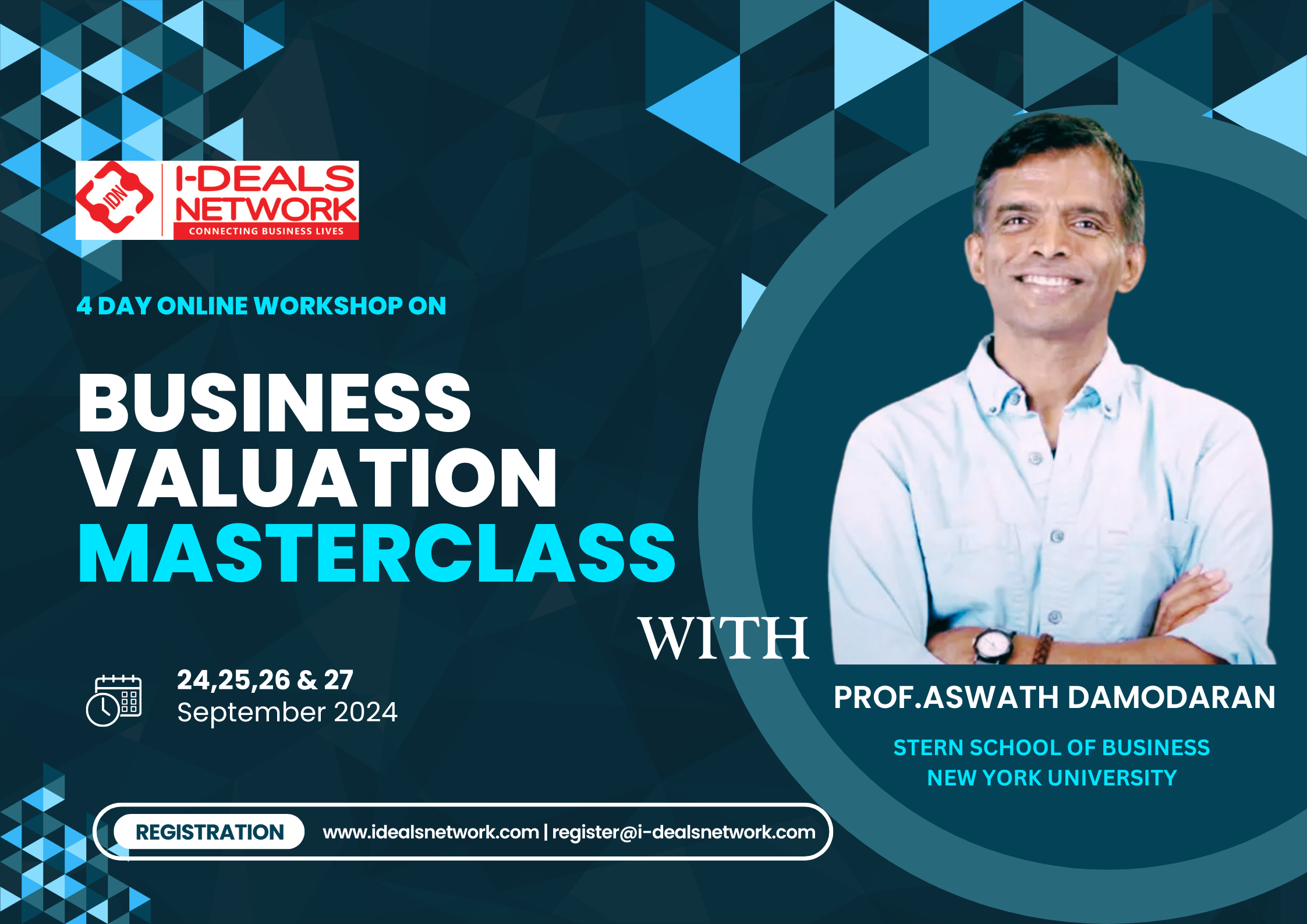 IDN
I-DEALS NETWORK
CONNECTING BUSINESS LIVES

4 DAY ONLINE WORKSHOP ON

BUSINESS VALUATION MASTERCLASS

WITH

24,25,26 & 27
September 2024

PROF.ASWATH DAMODARAN

STERN SCHOOL OF BUSINESS
NEW YORK UNIVERSITY

REGISTRATION www.idealsnetwork.com | register@i-dealsnetwork.com